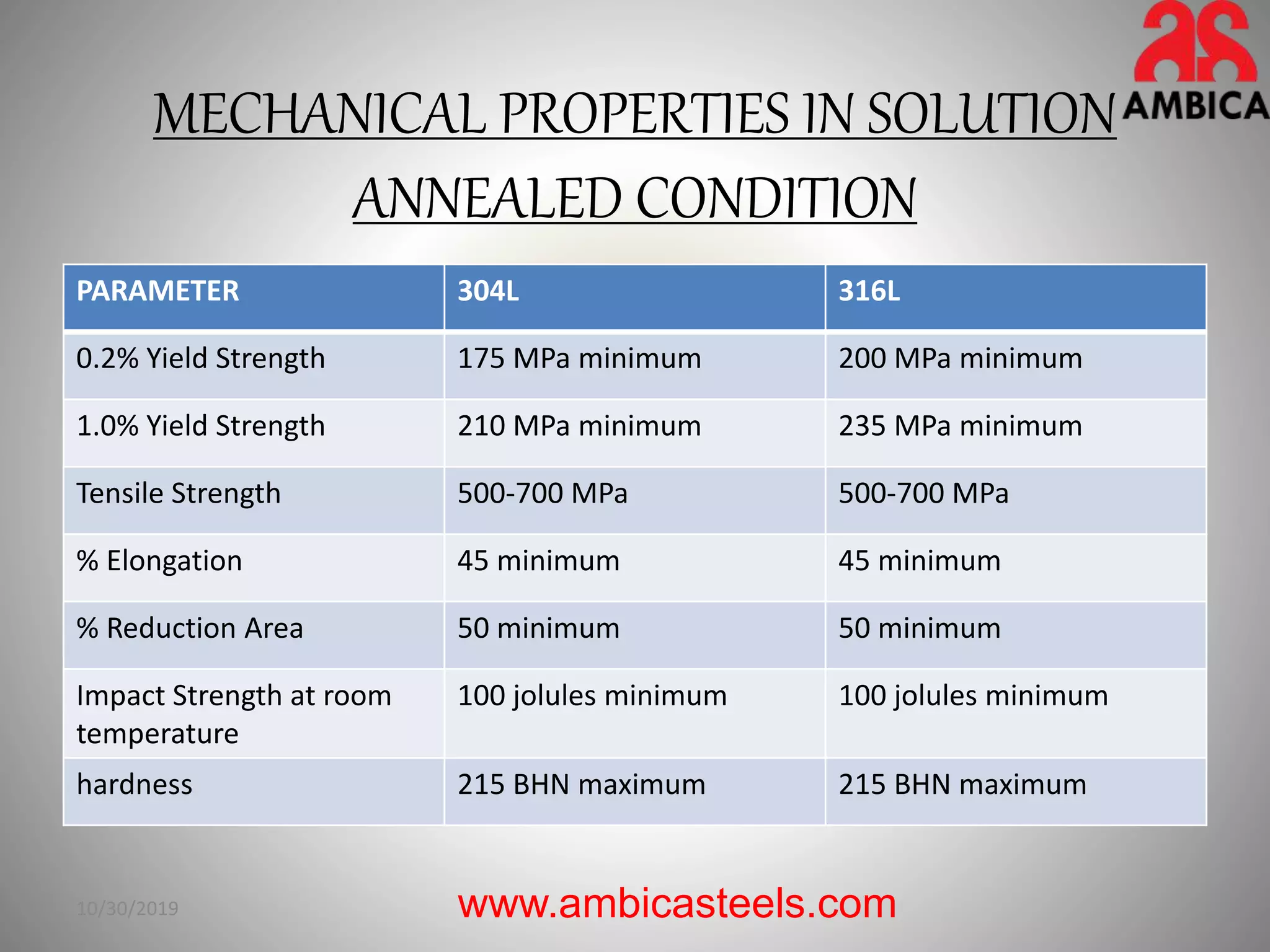 AMBICA

MECHANICAL PROPERTIES IN SOLUTION ANNEALED CONDITION

| PARAMETER | 304L | 316L |
|---|---|---|
| 0.2% Yield Strength | 175 MPa minimum | 200 MPa minimum |
| 1.0% Yield Strength | 210 MPa minimum | 235 MPa minimum |
| Tensile Strength | 500-700 MPa | 500-700 MPa |
| % Elongation | 45 minimum | 45 minimum |
| % Reduction Area | 50 minimum | 50 minimum |
| Impact Strength at room temperature | 100 jolules minimum | 100 jolules minimum |
| hardness | 215 BHN maximum | 215 BHN maximum |

10/30/2019

www.ambicasteels.com